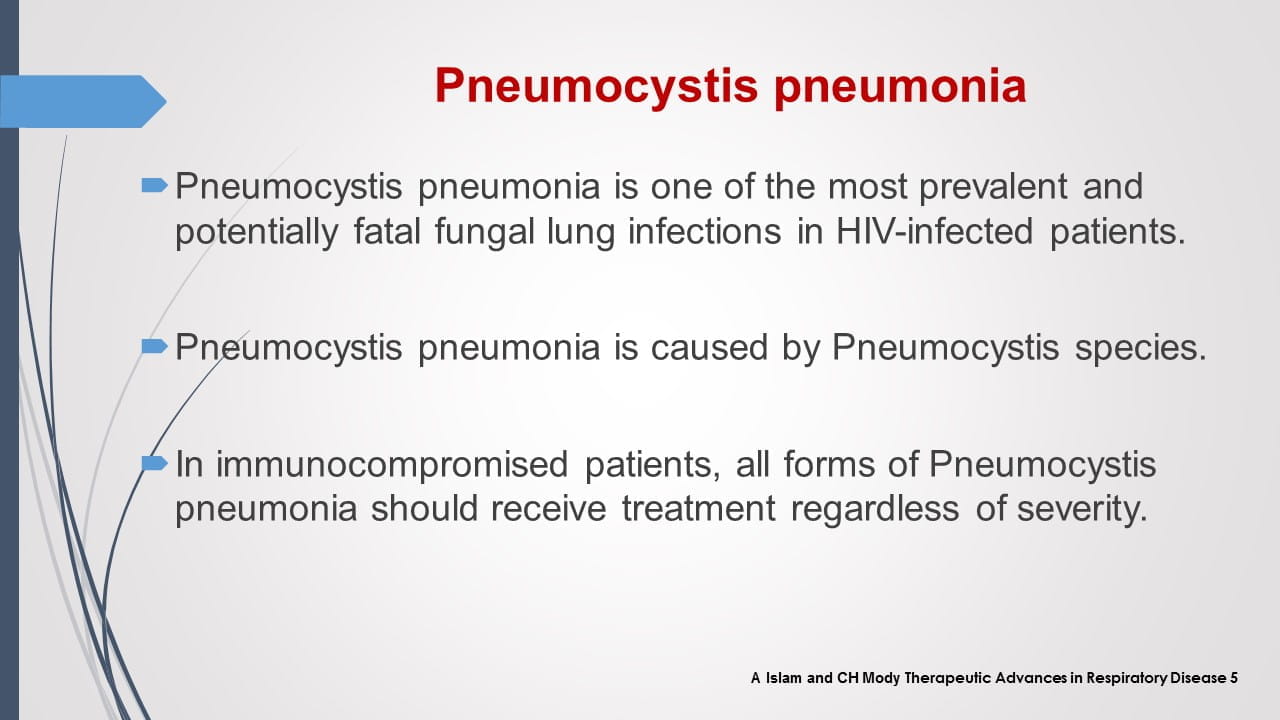 Pneumocystis pneumonia

Pneumocystis pneumonia is one of the most prevalent and potentially fatal fungal lung infections in HIV-infected patients.

Pneumocystis pneumonia is caused by Pneumocystis species.

In immunocompromised patients, all forms of Pneumocystis pneumonia should receive treatment regardless of severity.

A Islam and CH Mody Therapeutic Advances in Respiratory Disease 5